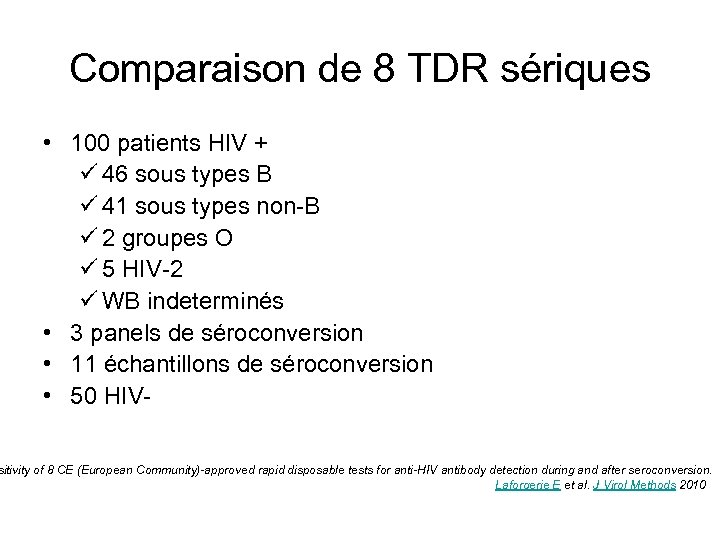 Comparaison de 8 TDR sériques

• 100 patients HIV +
✓ 46 sous types B
✓ 41 sous types non-B
✓ 2 groupes O
✓ 5 HIV-2
✓ WB indeterminés
• 3 panels de séroconversion
• 11 échantillons de séroconversion
• 50 HIV-

sitivity of 8 CE (European Community)-approved rapid disposable tests for anti-HIV antibody detection during and after seroconversion.
Laforgerie E et al. J Virol Methods 2010